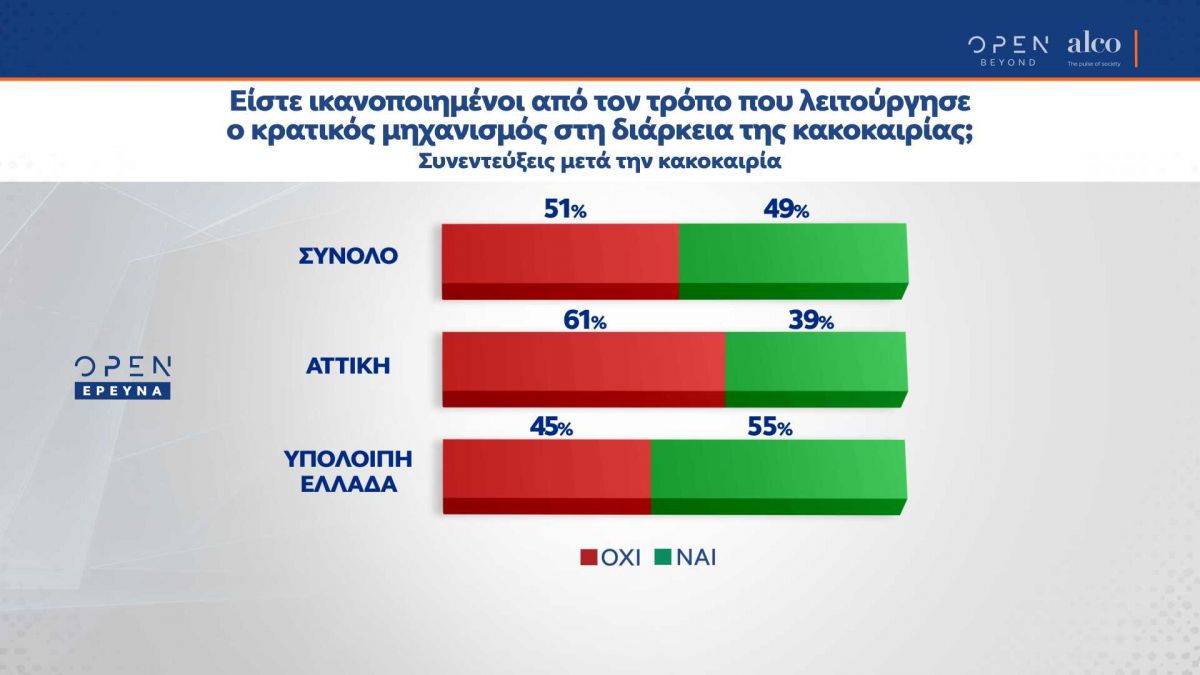 OPEN BEYOND alco The pulse of society

Είστε ικανοποιημένοι από τον τρόπο που λειτούργησε ο κρατικός μηχανισμός στη διάρκεια της κακοκαιρίας;
Συνεντεύξεις μετά την κακοκαιρία

OPEN ΕΡΕΥΝΑ

ΣΥΝΟΛΟ 51% 49%

ΑΤΤΙΚΗ 61% 39%

ΥΠΟΛΟΙΠΗ ΕΛΛΑΔΑ 45% 55%

ΟΧΙ ΝΑΙ